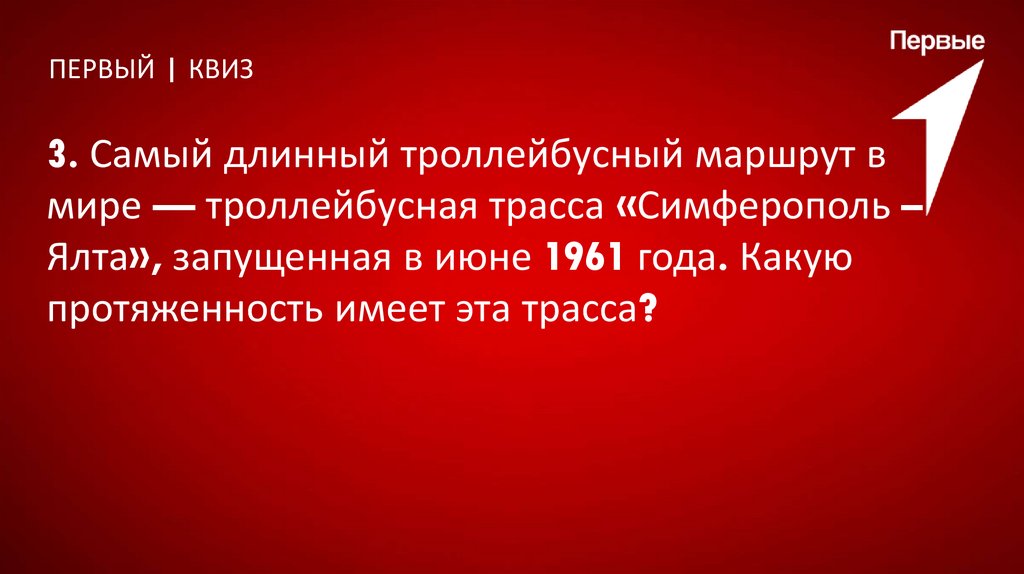 ПЕРВЫЙ | КВИЗ

Первые

3. Самый длинный троллейбусный маршрут в мире — троллейбусная трасса «Симферополь – Ялта», запущенная в июне 1961 года. Какую протяженность имеет эта трасса?